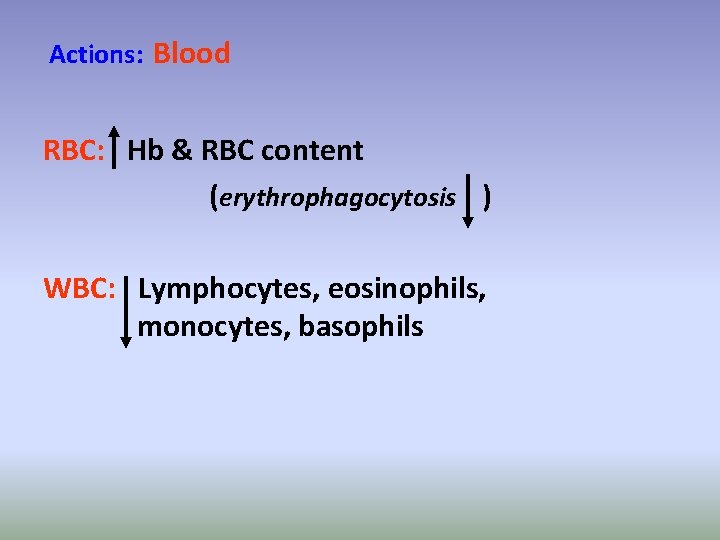 Actions: Blood

RBC: $\uparrow$ Hb & RBC content

(erythrophagocytosis $\downarrow$ )

WBC: $\downarrow$ Lymphocytes, eosinophils, monocytes, basophils